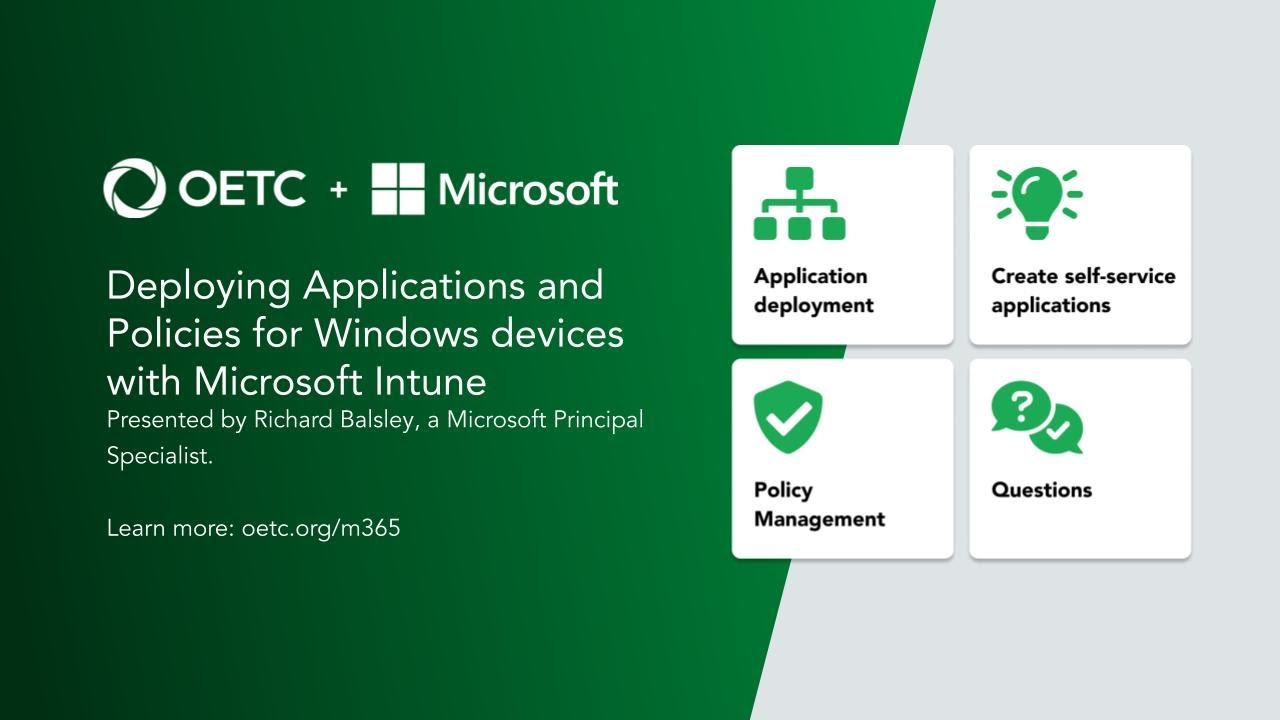 OETC + Microsoft

Deploying Applications and Policies for Windows devices with Microsoft Intune

Presented by Richard Balsley, a Microsoft Principal Specialist.

Learn more: oetc.org/m365

Application deployment

Create self-service applications

Policy Management

Questions